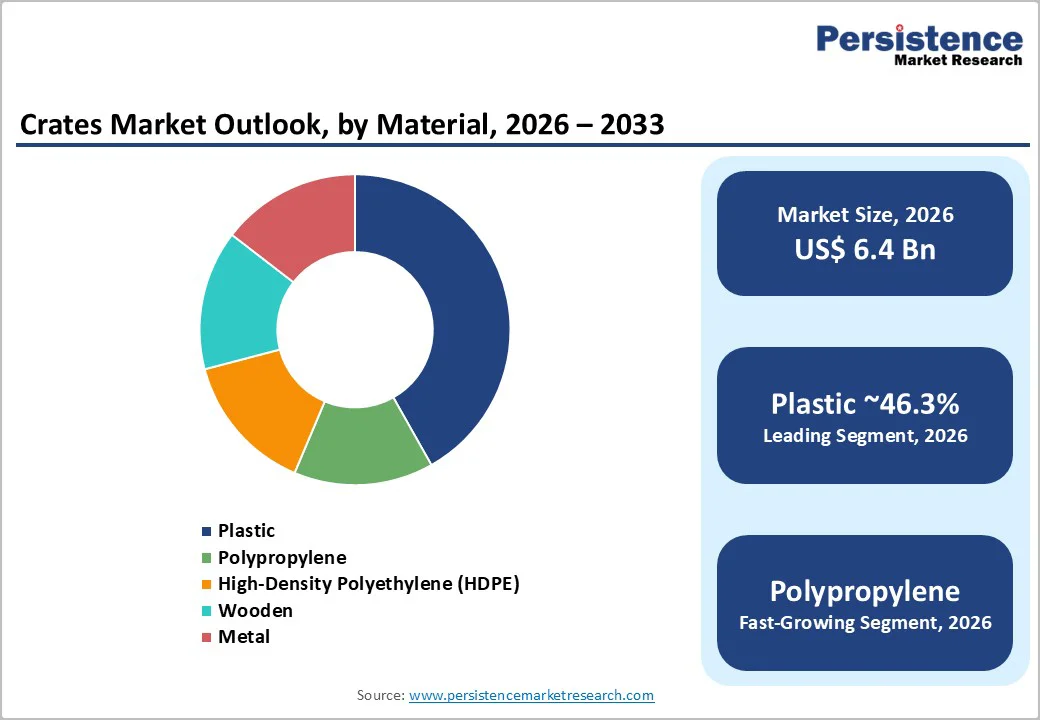 Persistence
Market Research

Crates Market Outlook, by Material, 2026 – 2033

Plastic
Polypropylene
High-Density Polyethylene (HDPE)
Wooden
Metal

Market Size, 2026
US$ 6.4 Bn

Plastic ~46.3%
Leading Segment, 2026

Polypropylene
Fast-Growing Segment, 2026

Source: www.persistencemarketresearch.com